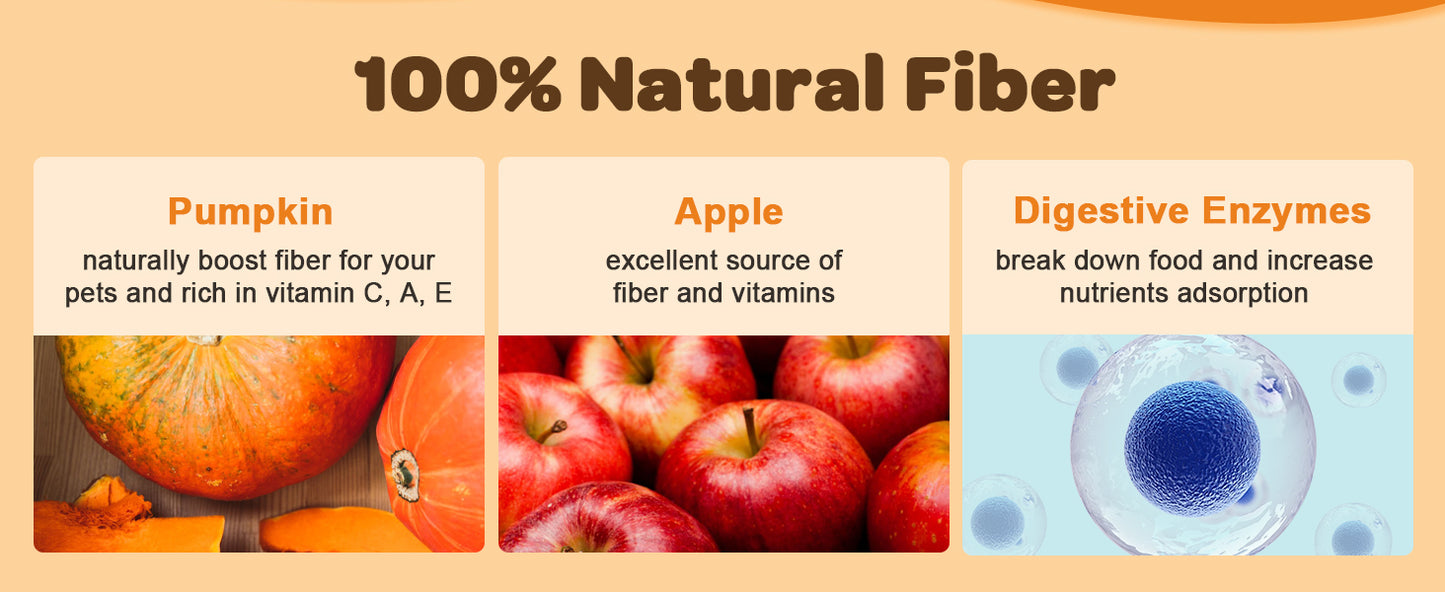 100% Natural Fiber

Pumpkin
naturally boost fiber for your pets and rich in vitamin C, A, E

Apple
excellent source of fiber and vitamins

Digestive Enzymes
break down food and increase nutrients adsorption